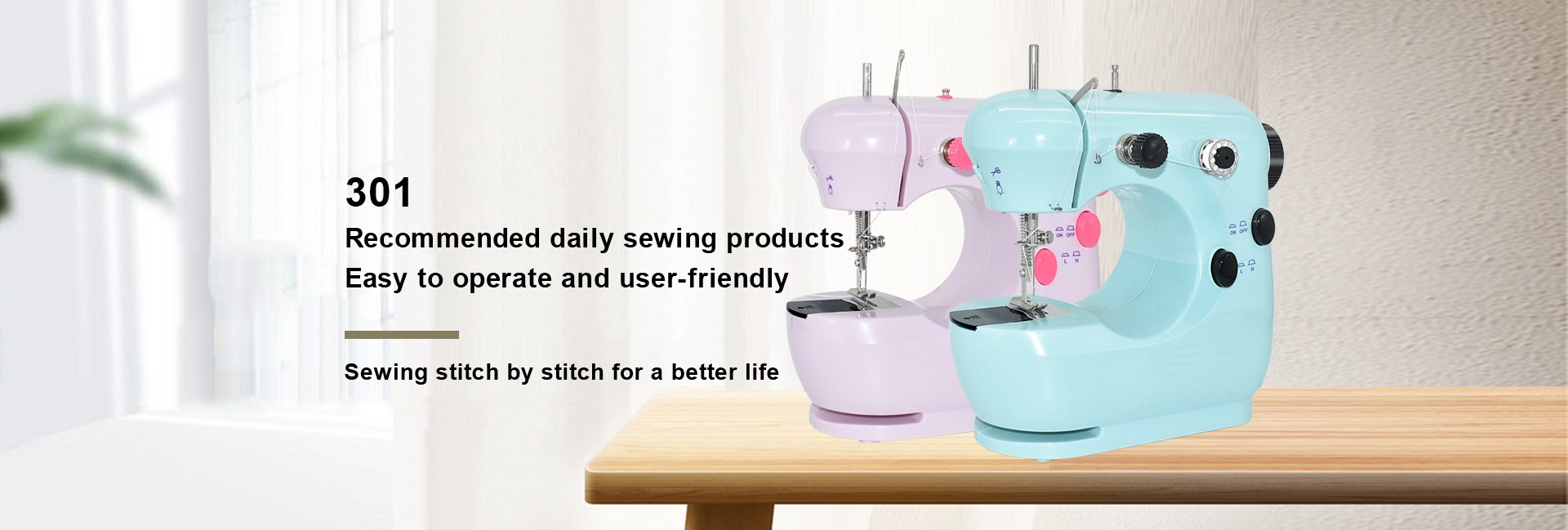 301

Recommended daily sewing products
Easy to operate and user-friendly

Sewing stitch by stitch for a better life

ON OFF
L H
ON OFF
L H